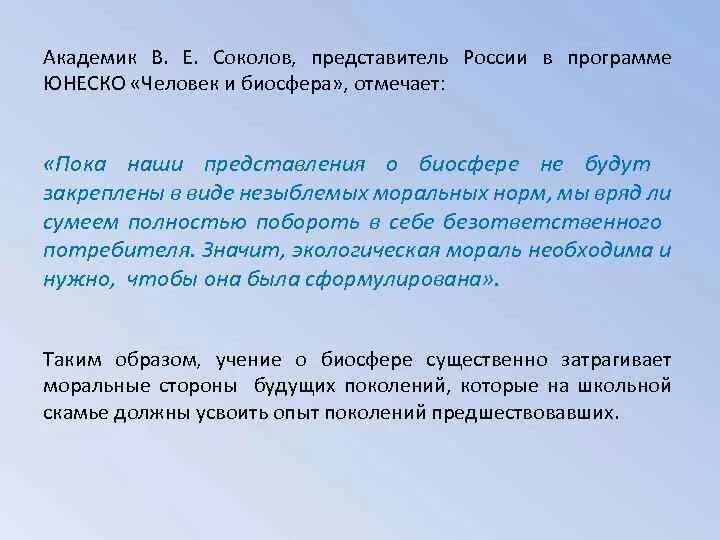 Академик В. Е. Соколов, представитель России в программе ЮНЕСКО «Человек и биосфера», отмечает:

«Пока наши представления о биосфере не будут закреплены в виде незыблемых моральных норм, мы вряд ли сумеем полностью побороть в себе безответственного потребителя. Значит, экологическая мораль необходима и нужно, чтобы она была сформулирована».

Таким образом, учение о биосфере существенно затрагивает моральные стороны будущих поколений, которые на школьной скамье должны усвоить опыт поколений предшествовавших.